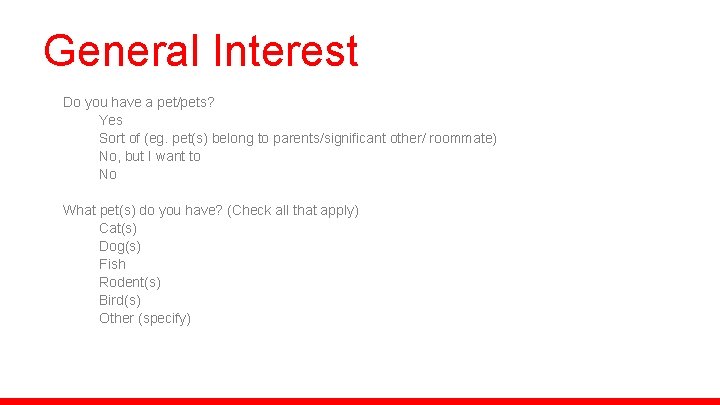 General Interest

Do you have a pet/pets?
Yes
Sort of (eg. pet(s) belong to parents/significant other/ roommate)
No, but I want to
No

What pet(s) do you have? (Check all that apply)
Cat(s)
Dog(s)
Fish
Rodent(s)
Bird(s)
Other (specify)